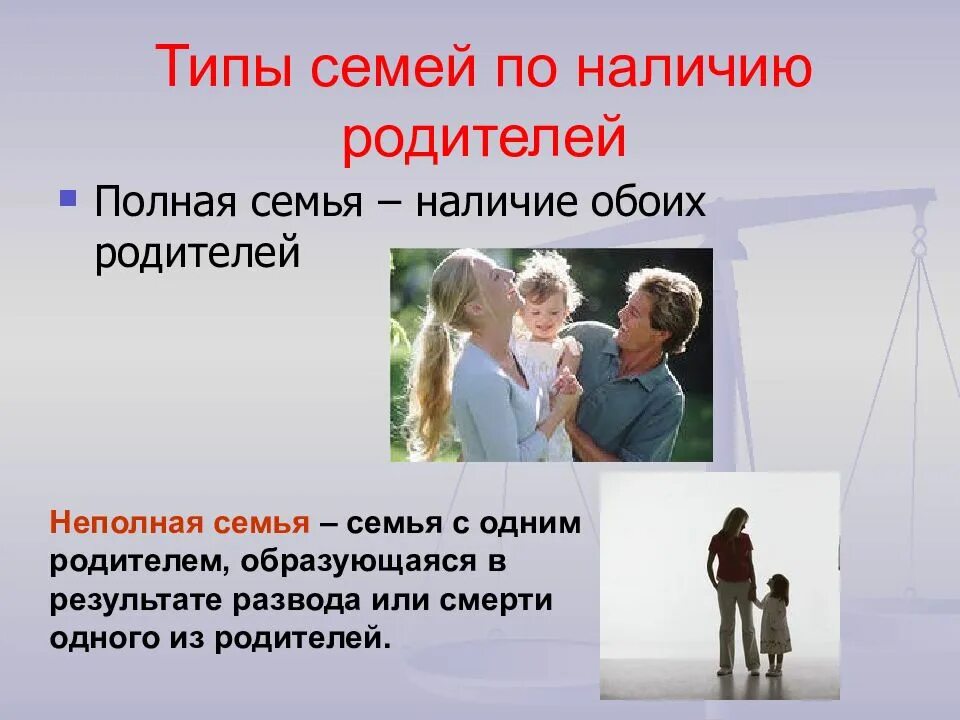 Типы семей по наличию родителей

Полная семья – наличие обоих родителей

Неполная семья – семья с одним родителем, образующаяся в результате развода или смерти одного из родителей.